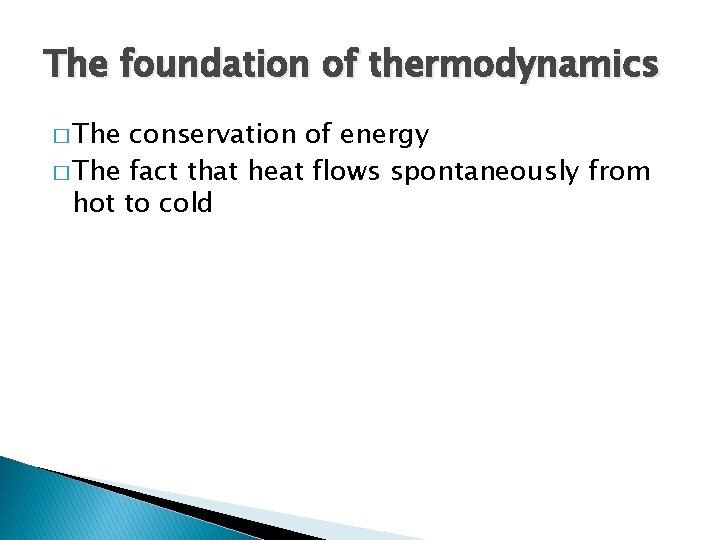 The foundation of thermodynamics

□ The conservation of energy
□ The fact that heat flows spontaneously from hot to cold